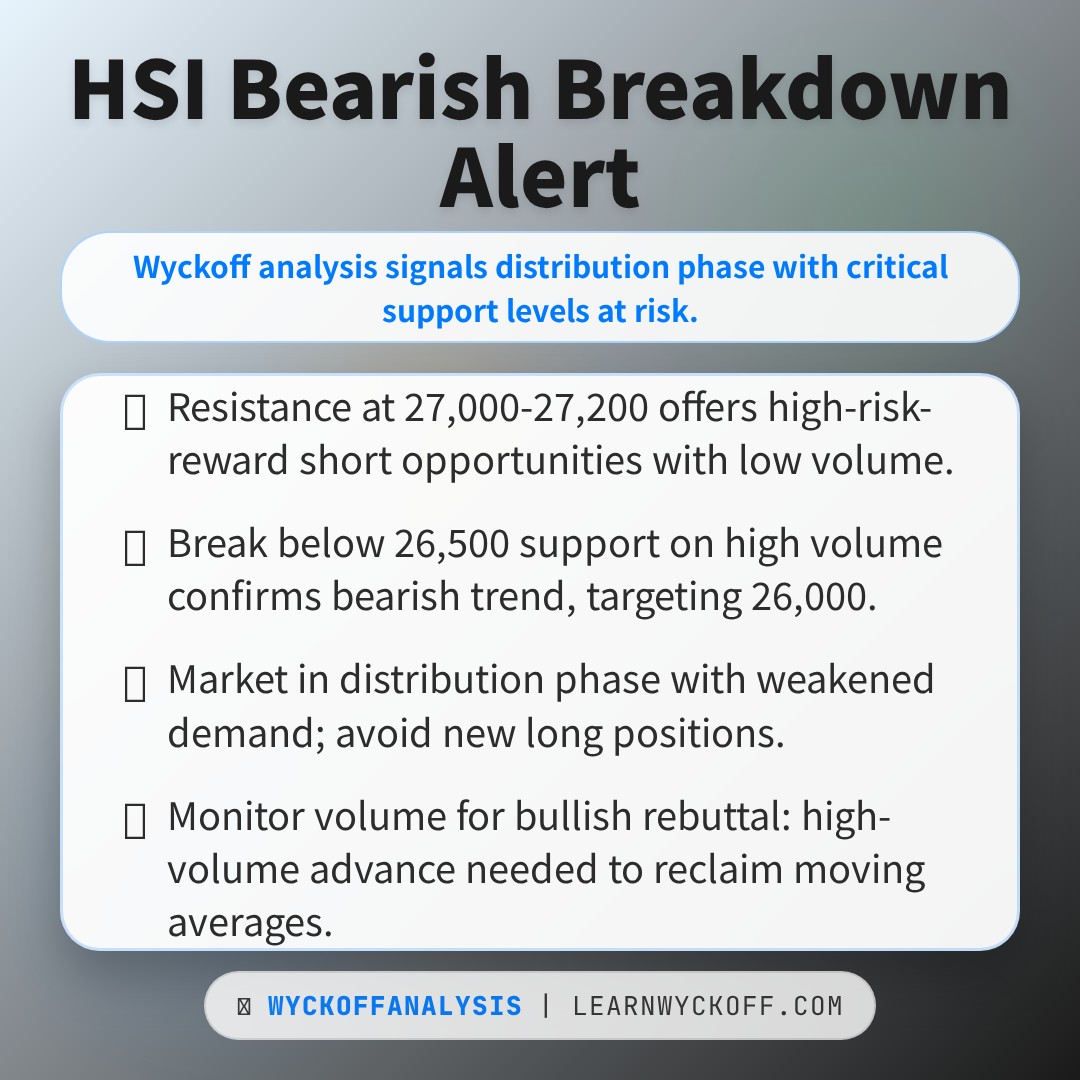 HSI Bearish Breakdown Alert

Wyckoff analysis signals distribution phase with critical support levels at risk.

Resistance at 27,000-27,200 offers high-risk-reward short opportunities with low volume.

Break below 26,500 support on high volume confirms bearish trend, targeting 26,000.

Market in distribution phase with weakened demand; avoid new long positions.

Monitor volume for bullish rebuttal: high-volume advance needed to reclaim moving averages.

WYCKOFFANALYSIS | LEARNWYCKOFF.COM